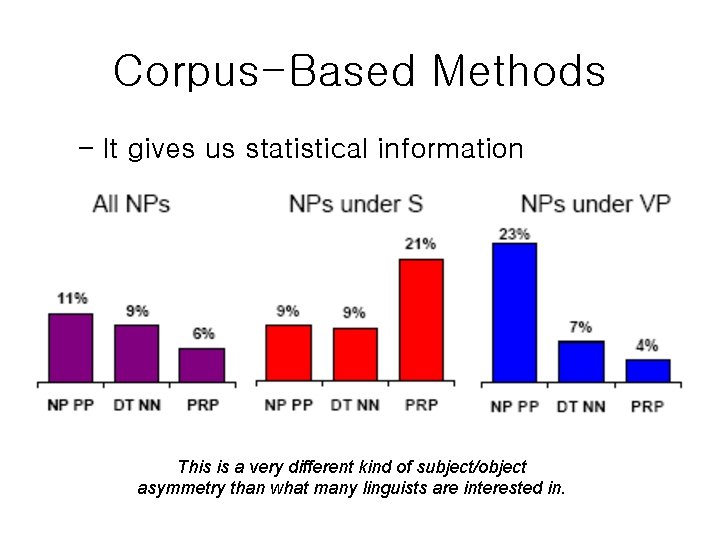 Corpus-Based Methods

- It gives us statistical information

All NPs

11%
9%
6%

NP PP DT NN PRP

NPs under S

9%
9%
21%

NP PP DT NN PRP

NPs under VP

23%
7%
4%

NP PP DT NN PRP

This is a very different kind of subject/object asymmetry than what many linguists are interested in.